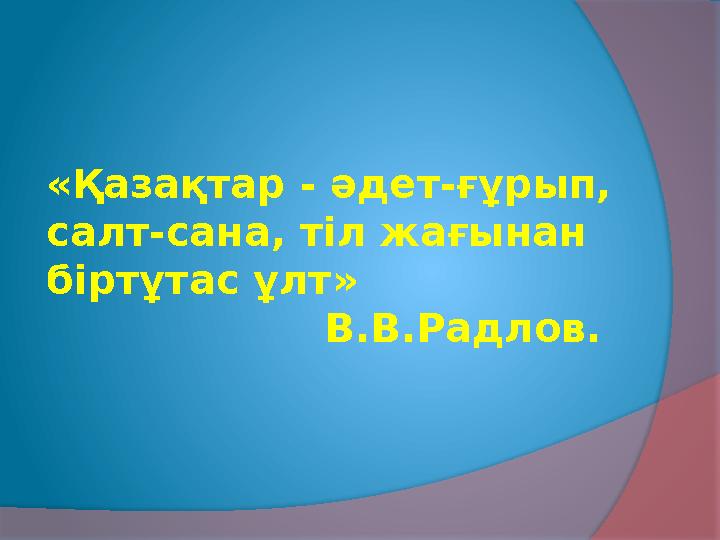 «Қазақтар - әдет-ғұрып, салт-сана, тіл жағынан біртұтас ұлт»
В.В.Радлов.